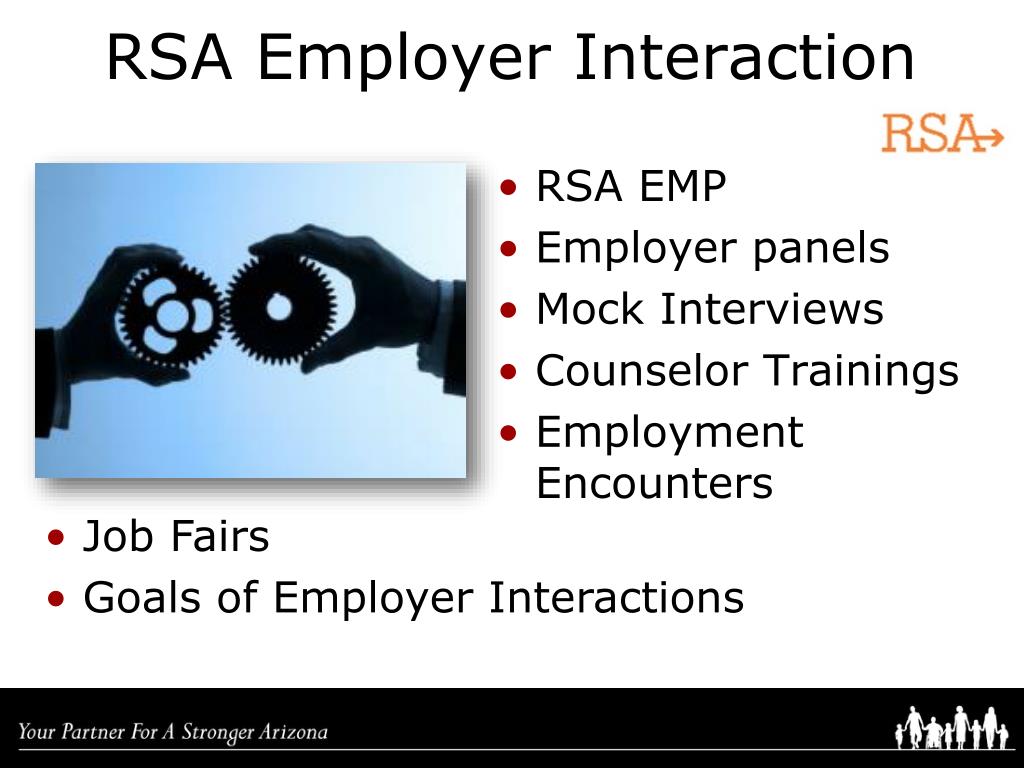 RSA Employer Interaction

RSA

• RSA EMP
• Employer panels
• Mock Interviews
• Counselor Trainings
• Employment Encounters
• Job Fairs
• Goals of Employer Interactions

Your Partner For A Stronger Arizona